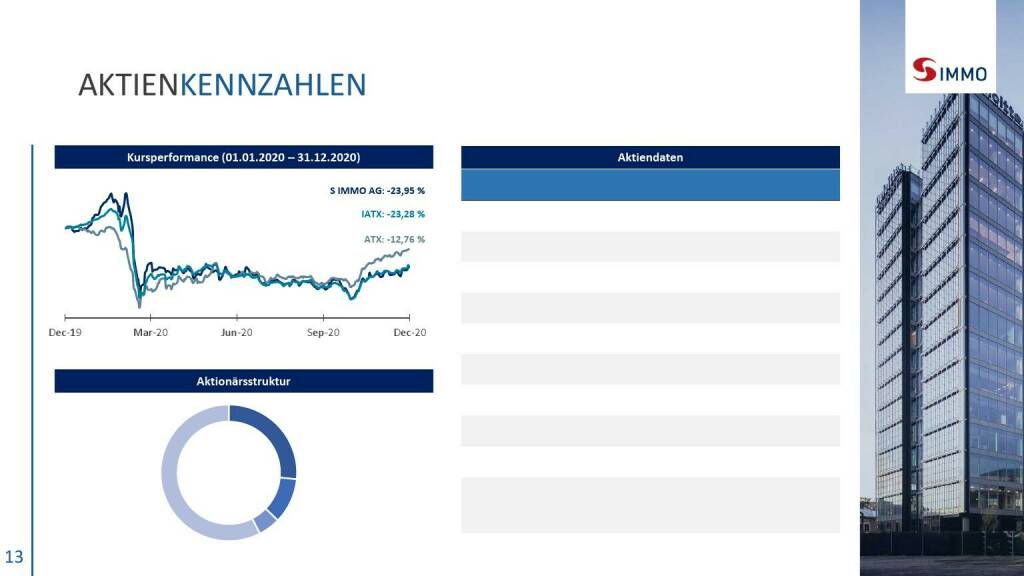 AKTIENKENNZAHLEN

S IMMO

Kursperformance (01.01.2020 – 31.12.2020)

S IMMO AG: -23,95 %

IATX: -23,28 %

ATX: -12,76 %

Dec-19 Mar-20 Jun-20 Sep-20 Dec-20

Aktionärsstruktur

Aktiendaten

13